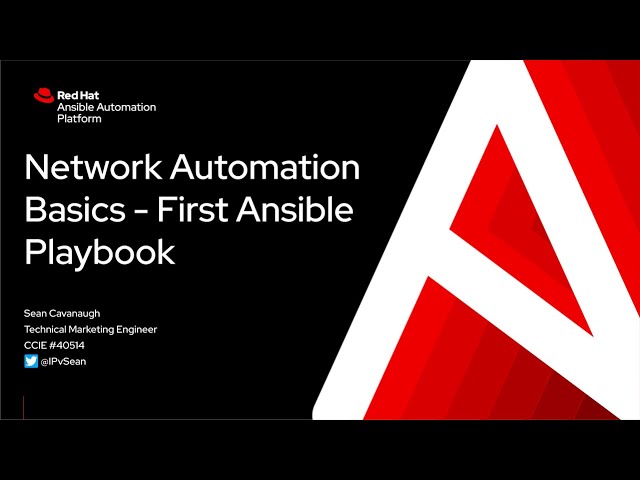 Red Hat
Ansible Automation Platform

Network Automation Basics - First Ansible Playbook

Sean Cavanaugh
Technical Marketing Engineer
CCIE #40514
@IPvSean